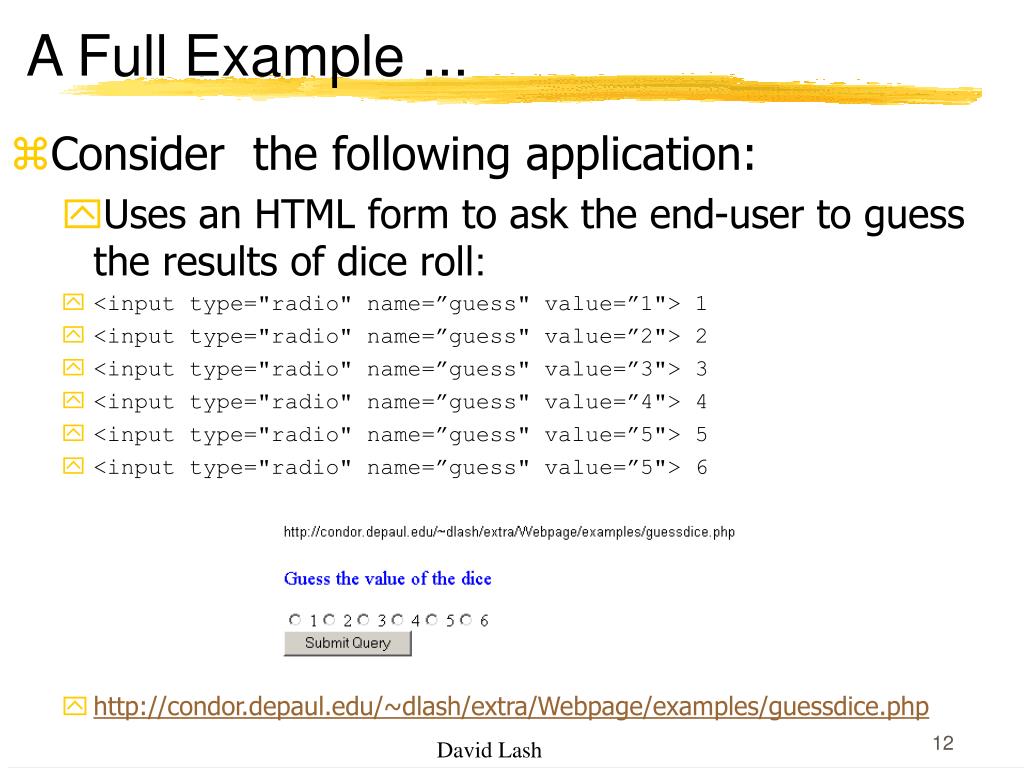 A Full Example ...

Consider the following application:

Uses an HTML form to ask the end-user to guess the results of dice roll:

<input type="radio" name=”guess" value=”1"> 1
<input type="radio" name=”guess" value=”2"> 2
<input type="radio" name=”guess" value=”3"> 3
<input type="radio" name=”guess" value=”4"> 4
<input type="radio" name=”guess" value=”5"> 5
<input type="radio" name=”guess" value=”5"> 6

http://condor.depaul.edu/~dlash/extra/Webpage/examples/guessdice.php

Guess the value of the dice

1 2 3 4 5 6

Submit Query

http://condor.depaul.edu/~dlash/extra/Webpage/examples/guessdice.php

David Lash

12